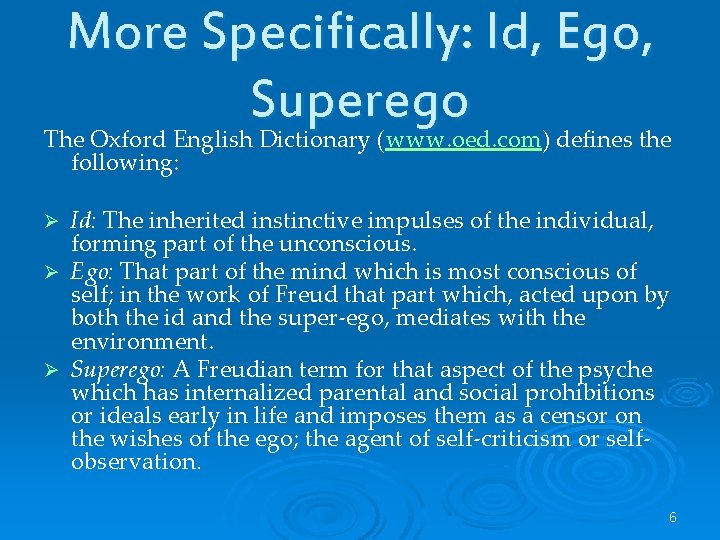 More Specifically: Id, Ego, Superego

The Oxford English Dictionary (www.oed.com) defines the following:

➢ Id: The inherited instinctive impulses of the individual, forming part of the unconscious.
➢ Ego: That part of the mind which is most conscious of self; in the work of Freud that part which, acted upon by both the id and the super-ego, mediates with the environment.
➢ Superego: A Freudian term for that aspect of the psyche which has internalized parental and social prohibitions or ideals early in life and imposes them as a censor on the wishes of the ego; the agent of self-criticism or self-observation.

6